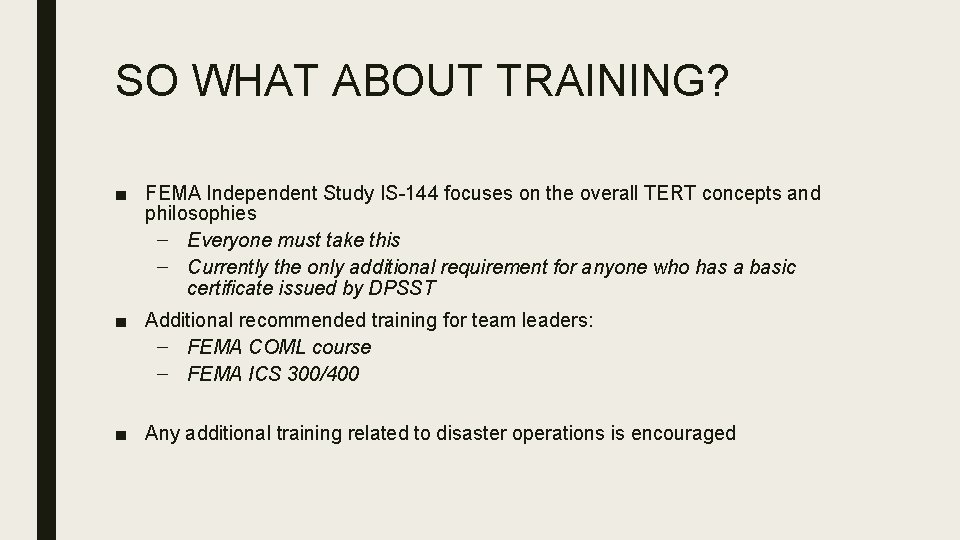 SO WHAT ABOUT TRAINING?

■ FEMA Independent Study IS-144 focuses on the overall TERT concepts and philosophies
– Everyone must take this
– Currently the only additional requirement for anyone who has a basic certificate issued by DPSST

■ Additional recommended training for team leaders:
– FEMA COML course
– FEMA ICS 300/400

■ Any additional training related to disaster operations is encouraged